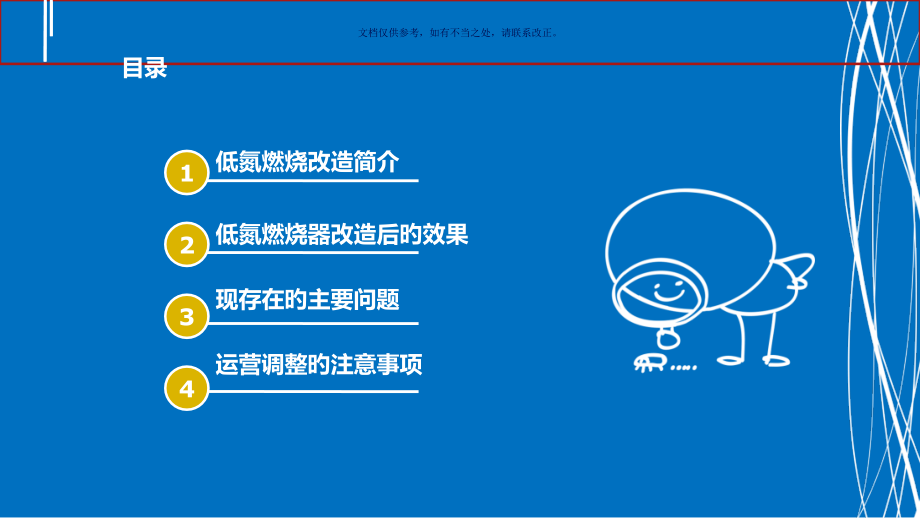 文档仅供参考，如有不当之处，请联系改正。

目录

1 低氮燃烧改造简介

2 低氮燃烧器改造后的效果

3 现存在的主要问题

4 运营调整的注意事项